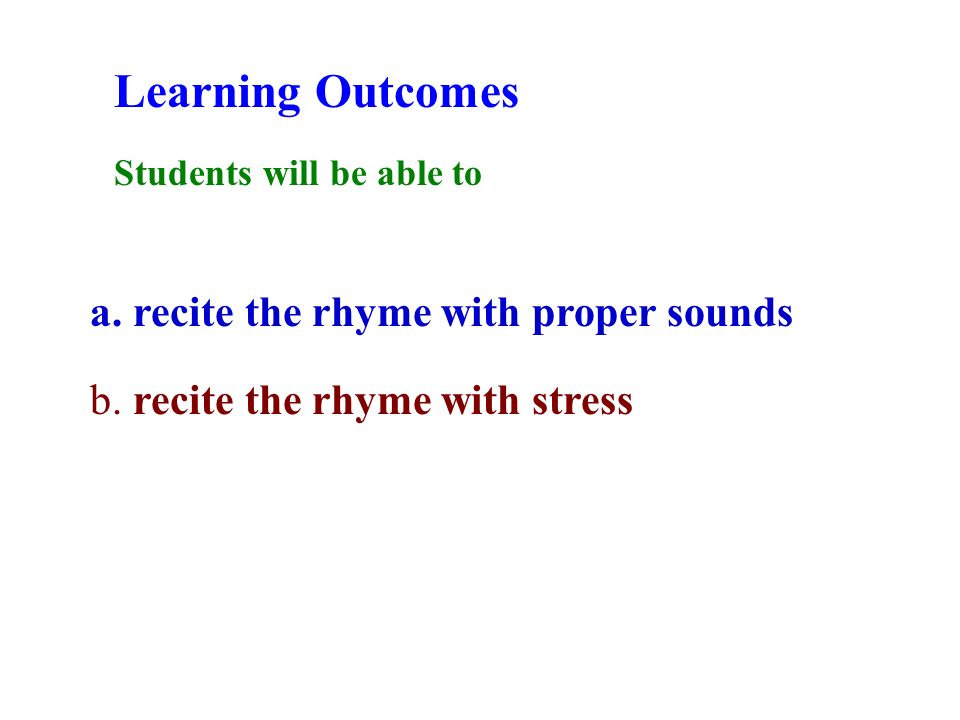 Learning Outcomes

Students will be able to

a. recite the rhyme with proper sounds

b. recite the rhyme with stress